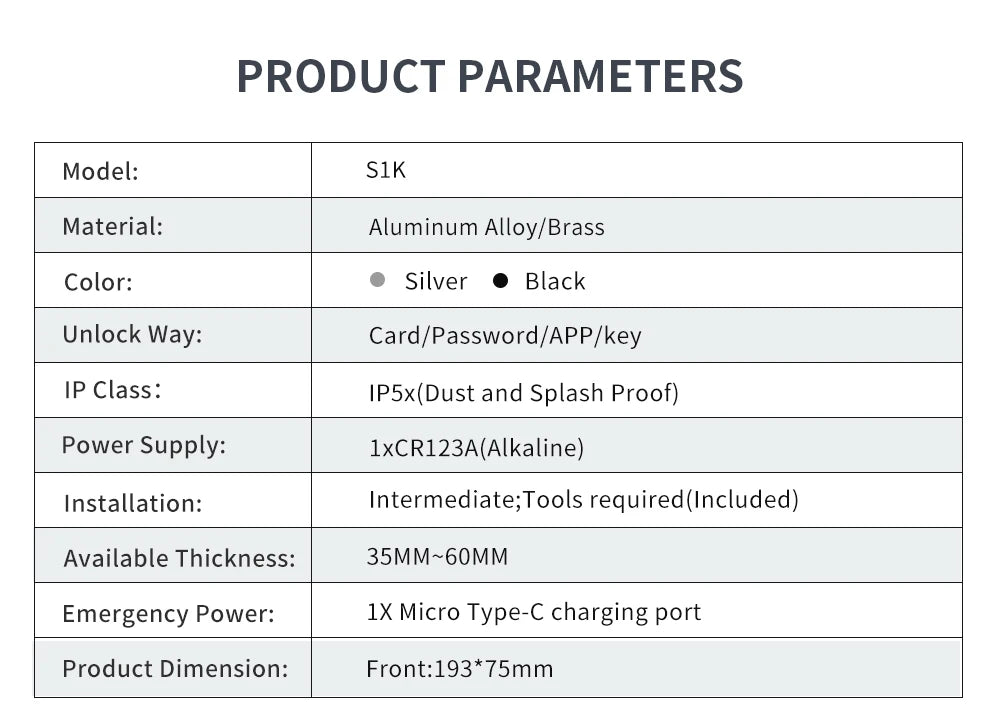 PRODUCT PARAMETERS

| Model: | S1K |
|---|---|
| Material: | Aluminum Alloy/Brass |
| Color: | Silver Black |
| Unlock Way: | Card/Password/APP/key |
| IP Class: | IP5x(Dust and Splash Proof) |
| Power Supply: | 1xCR123A(Alkaline) |
| Installation: | Intermediate;Tools required(Included) |
| Available Thickness: | 35MM~60MM |
| Emergency Power: | 1X Micro Type-C charging port |
| Product Dimension: | Front:193*75mm |